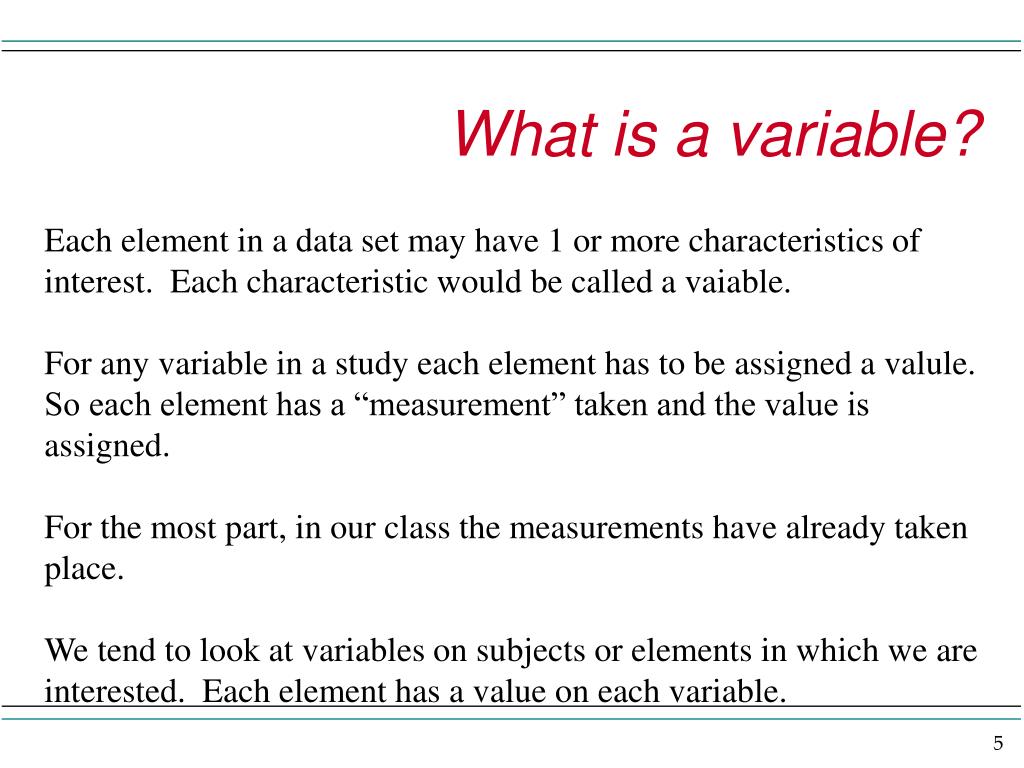 What is a variable?

Each element in a data set may have 1 or more characteristics of interest. Each characteristic would be called a vaiable.

For any variable in a study each element has to be assigned a valule. So each element has a “measurement” taken and the value is assigned.

For the most part, in our class the measurements have already taken place.

We tend to look at variables on subjects or elements in which we are interested. Each element has a value on each variable.

5